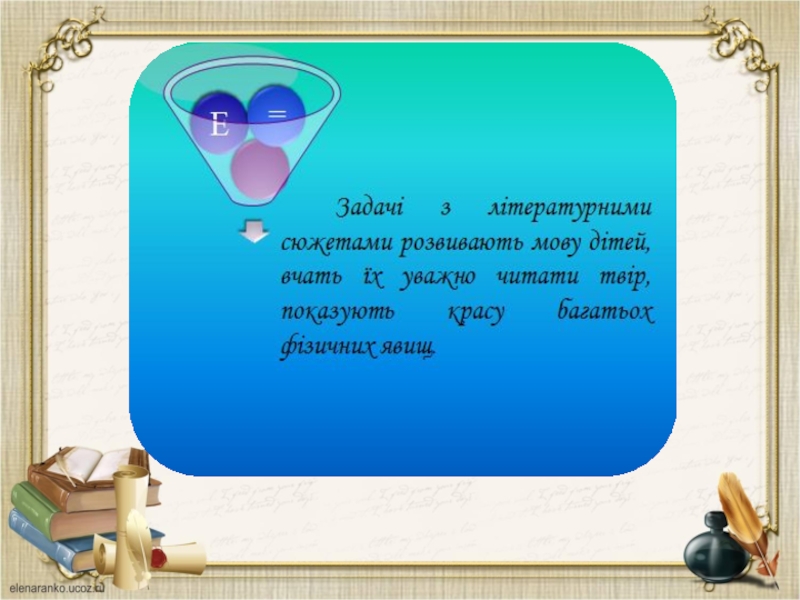 E

=

Задачі з літературними сюжетами розвивають мову дітей, вчать їх уважно читати твір, показують красу багатьох фізичних явищ.

elenaranko.ucoz.ru